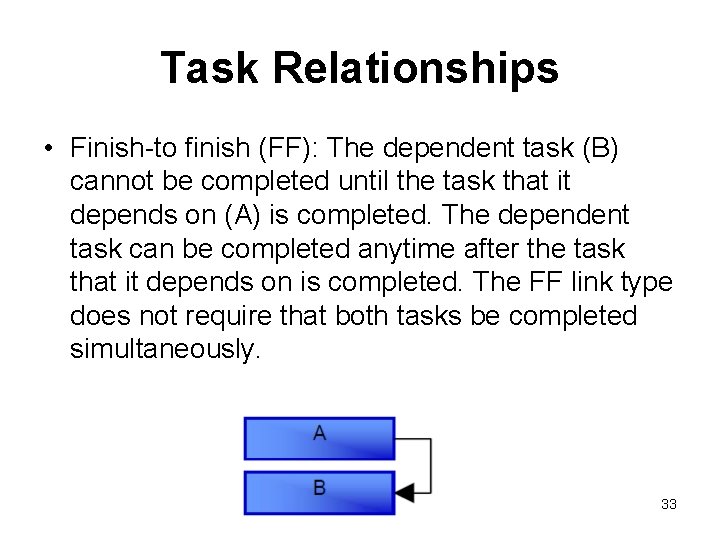 Task Relationships

• Finish-to finish (FF): The dependent task (B) cannot be completed until the task that it depends on (A) is completed. The dependent task can be completed anytime after the task that it depends on is completed. The FF link type does not require that both tasks be completed simultaneously.

A

B

33